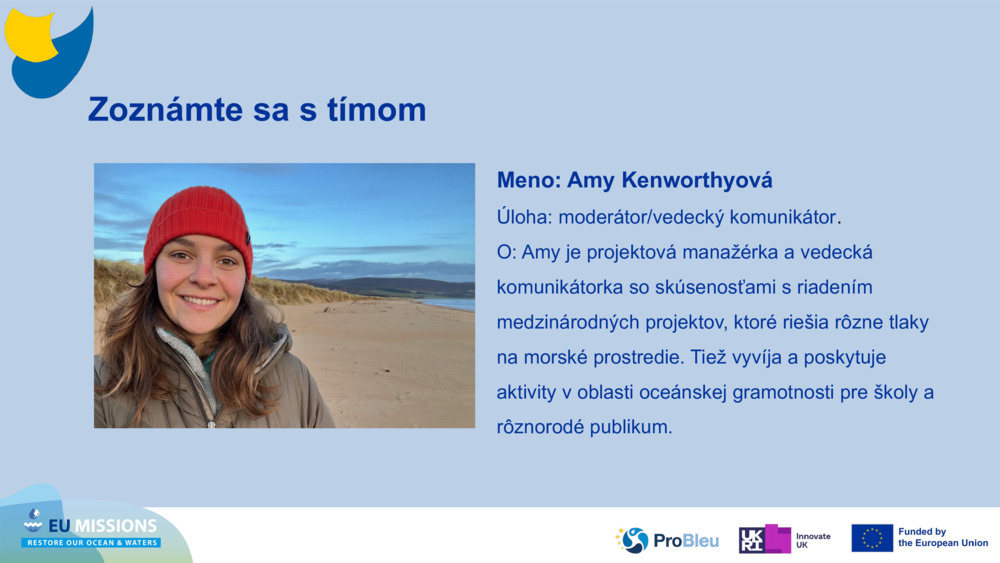 Zoznámte sa s tímom

Meno: Amy Kenworthyová

Úloha: moderátor/vedecký komunikátor.

O: Amy je projektová manažérka a vedecká komunikátorka so skúsenosťami s riadením medzinárodných projektov, ktoré riešia rôzne tlaky na morské prostredie. Tiež vyvíja a poskytuje aktivity v oblasti oceánskej gramotnosti pre školy a rôznorodé publikum.

EU MISSIONS
RESTORE OUR OCEAN & WATERS

ProBleu

UKRI Innovate UK

Funded by the European Union